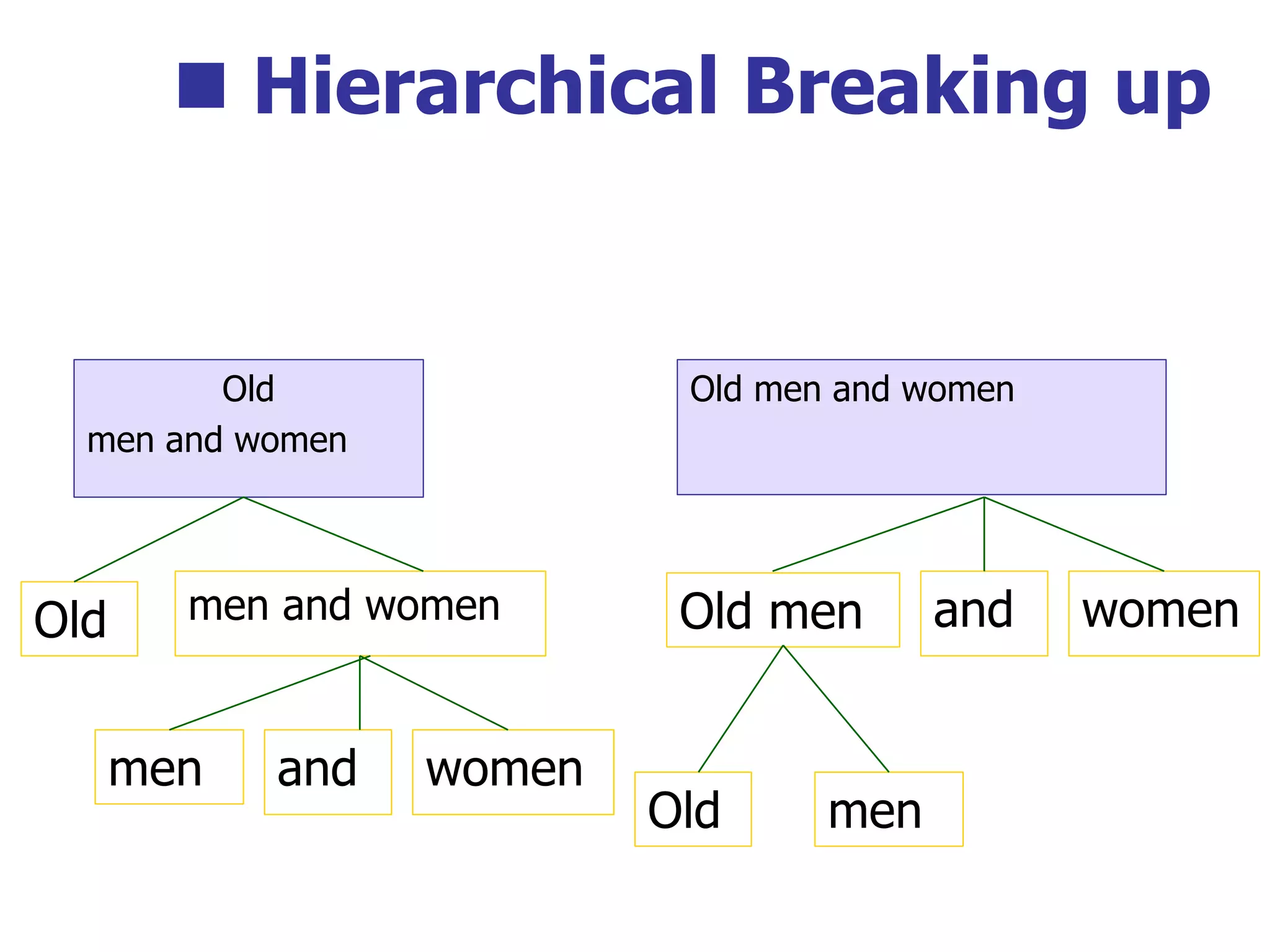 Hierarchical Breaking up

Old
men and women

Old

men and women

men

and

women

Old men and women

Old men

and

women

Old

men